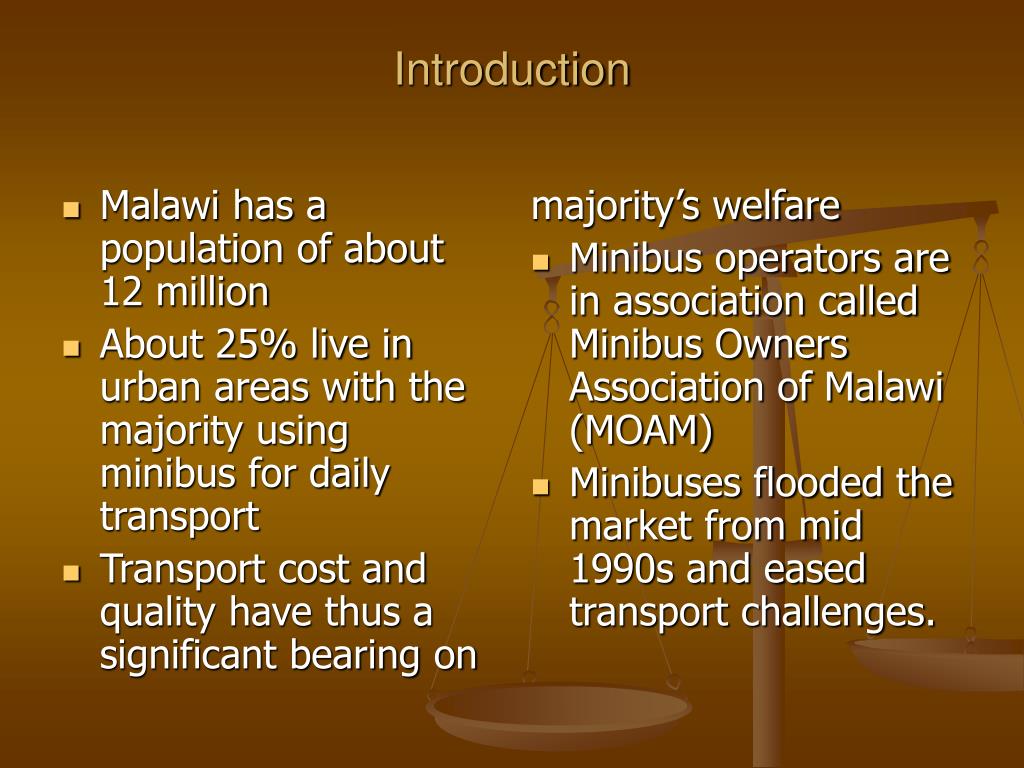 Introduction

- Malawi has a population of about 12 million
- About 25% live in urban areas with the majority using minibus for daily transport
- Transport cost and quality have thus a significant bearing on majority's welfare
- Minibus operators are in association called Minibus Owners Association of Malawi (MOAM)
- Minibuses flooded the market from mid 1990s and eased transport challenges.